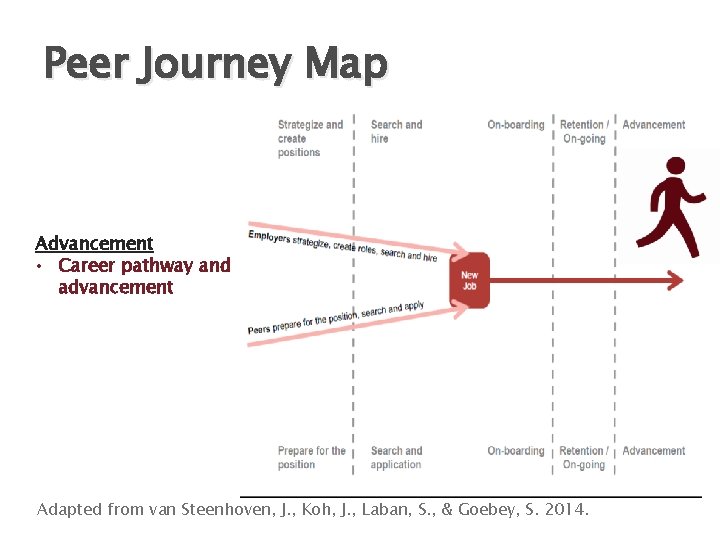 Peer Journey Map

Advancement
• Career pathway and advancement

Strategize and create positions

Search and hire

On-boarding

Retention / On-going

Advancement

Employers strategize, create roles, search and hire

New Job

Peers prepare for the position, search and apply

Prepare for the position

Search and application

On-boarding

Retention / On-going

Advancement

Adapted from van Steenhoven, J., Koh, J., Laban, S., & Goebey, S. 2014.